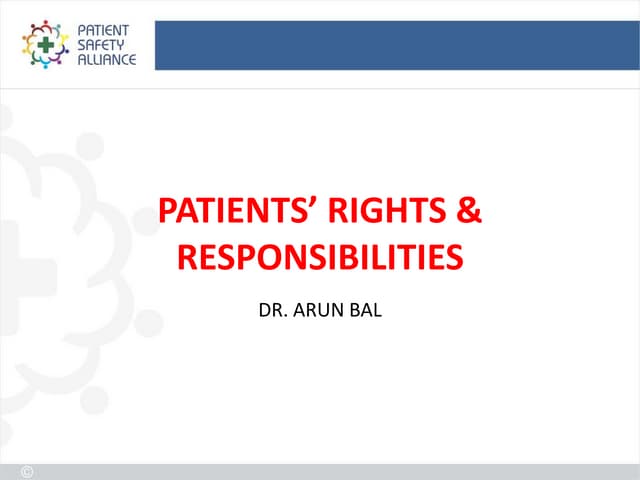 PATIENT SAFETY ALLIANCE

PATIENTS' RIGHTS & RESPONSIBILITIES

DR. ARUN BAL

©